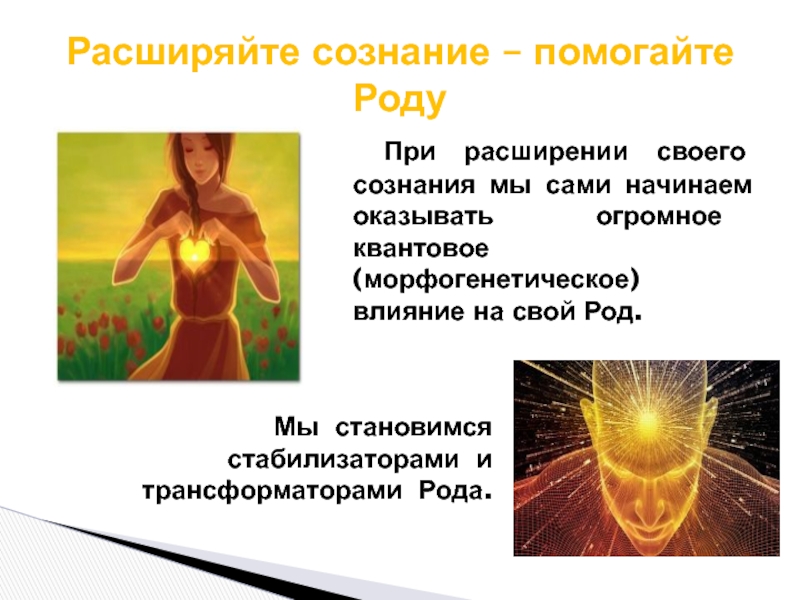 Расширяйте сознание – помогайте Роду

При расширении своего сознания мы сами начинаем оказывать огромное квантовое (морфогенетическое) влияние на свой Род.

Мы становимся стабилизаторами и трансформаторами Рода.